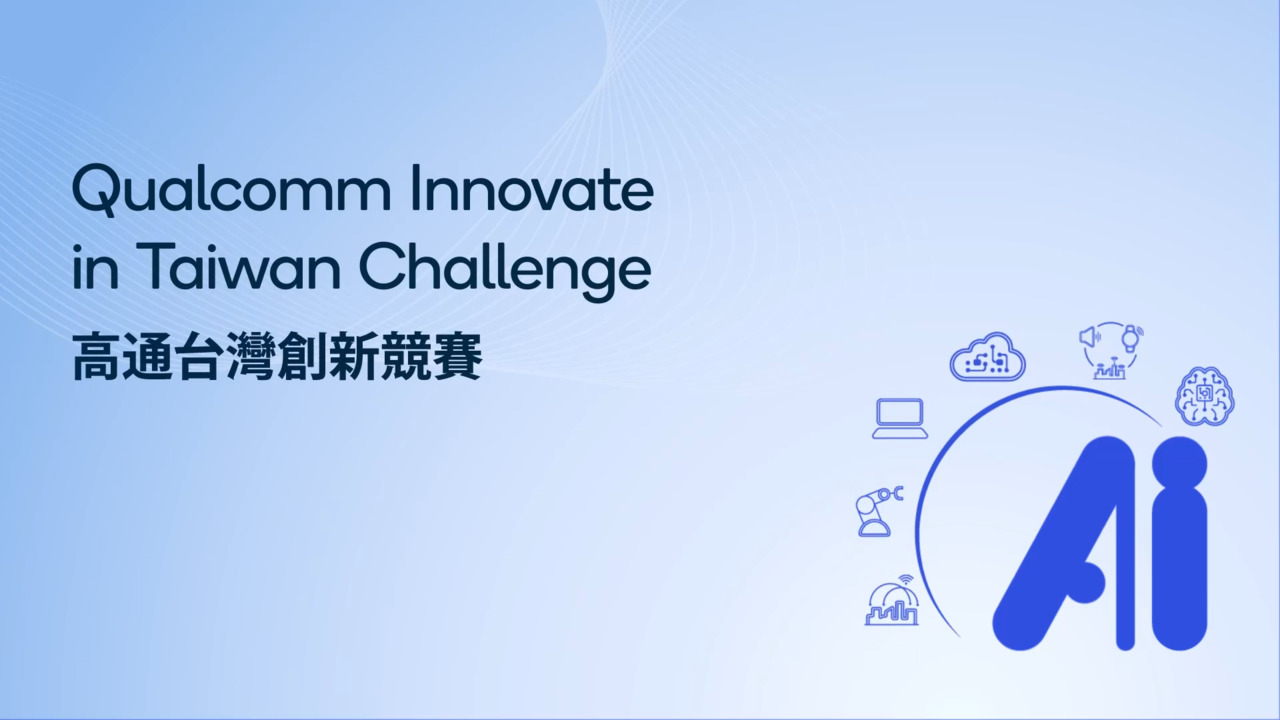 Qualcomm Innovate in Taiwan Challenge
高通台灣創新競賽

AI